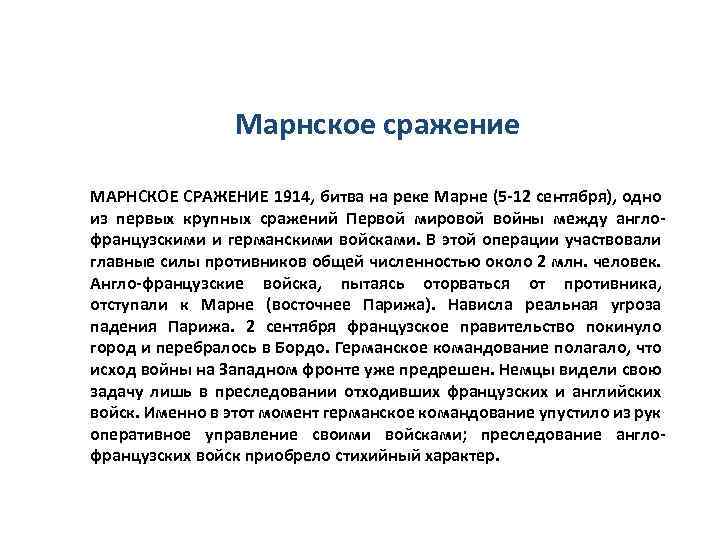 Марнское сражение

МАРНСКОЕ СРАЖЕНИЕ 1914, битва на реке Марне (5-12 сентября), одно из первых крупных сражений Первой мировой войны между англо-французскими и германскими войсками. В этой операции участвовали главные силы противников общей численностью около 2 млн. человек. Англо-французские войска, пытаясь оторваться от противника, отступали к Марне (восточнее Парижа). Нависла реальная угроза падения Парижа. 2 сентября французское правительство покинуло город и перебралось в Бордо. Германское командование полагало, что исход войны на Западном фронте уже предрешен. Немцы видели свою задачу лишь в преследовании отходивших французских и английских войск. Именно в этот момент германское командование упустило из рук оперативное управление своими войсками; преследование англо-французских войск приобрело стихийный характер.